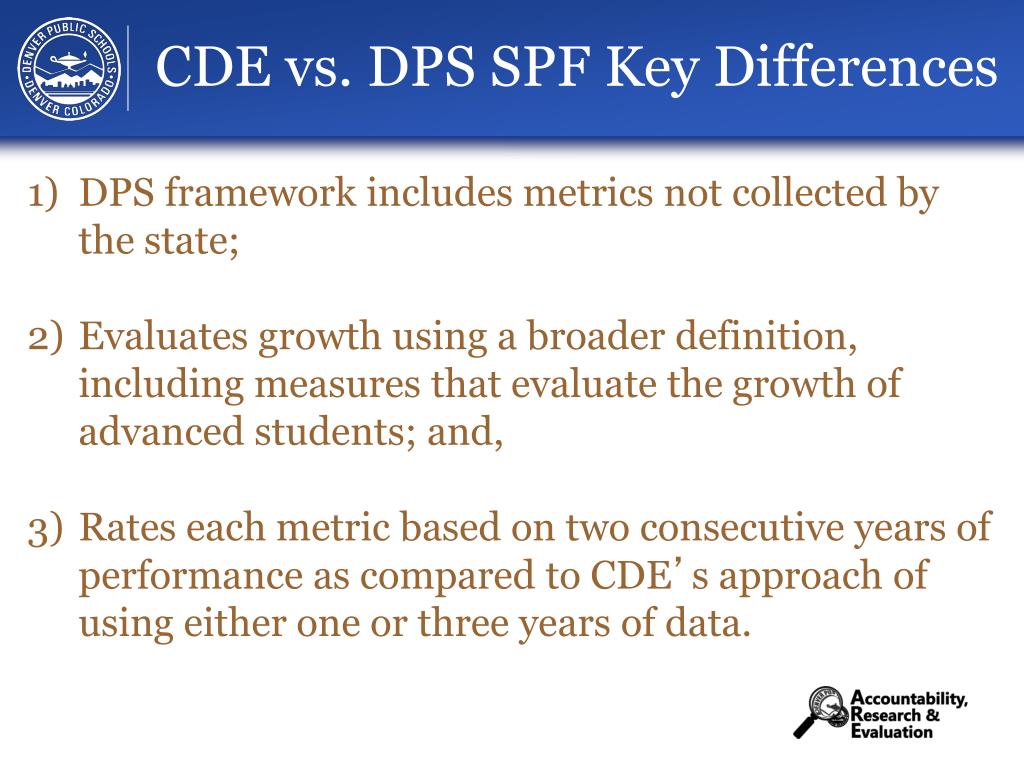 DENVER PUBLIC SCHOOLS DENVER COLORADO

CDE vs. DPS SPF Key Differences

1) DPS framework includes metrics not collected by the state;

2) Evaluates growth using a broader definition, including measures that evaluate the growth of advanced students; and,

3) Rates each metric based on two consecutive years of performance as compared to CDE's approach of using either one or three years of data.

Accountability, Research & Evaluation